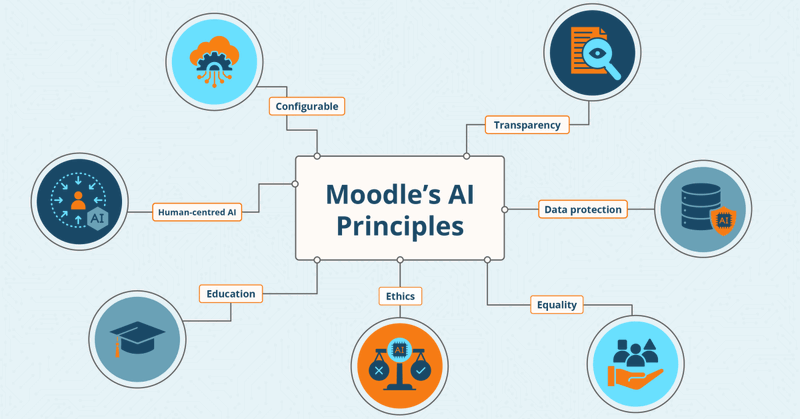 Moodle's AI Principles

Configurable

Transparency

Human-centred AI

AI

Data protection

AI

Education

Ethics

AI

Equality